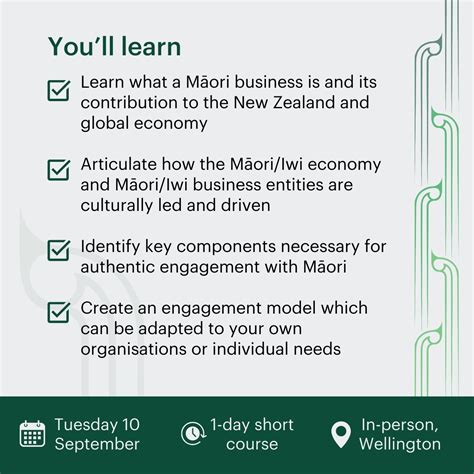 You'll learn

Learn what a Māori business is and its contribution to the New Zealand and global economy

Articulate how the Māori/Iwi economy and Māori/Iwi business entities are culturally led and driven

Identify key components necessary for authentic engagement with Māori

Create an engagement model which can be adapted to your own organisations or individual needs

Tuesday 10 September

1-day short course

In-person, Wellington